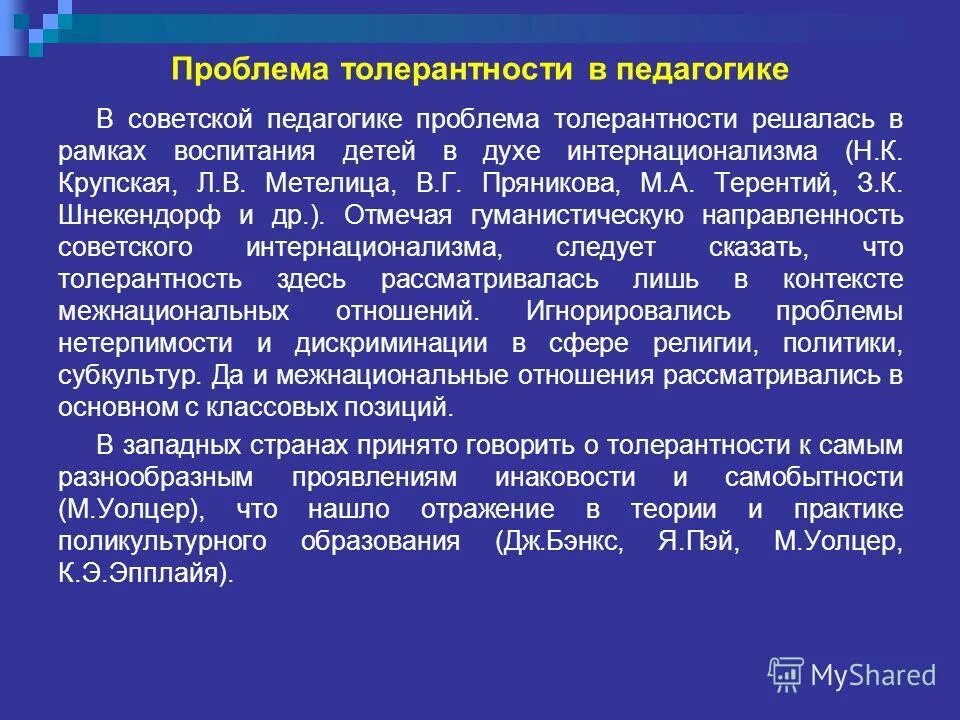 Проблема толерантности в педагогике

В советской педагогике проблема толерантности решалась в рамках воспитания детей в духе интернационализма (Н.К. Крупская, Л.В. Метелица, В.Г. Пряникова, М.А. Терентий, З.К. Шнекендорф и др.). Отмечая гуманистическую направленность советского интернационализма, следует сказать, что толерантность здесь рассматривалась лишь в контексте межнациональных отношений. Игнорировались проблемы нетерпимости и дискриминации в сфере религии, политики, субкультур. Да и межнациональные отношения рассматривались в основном с классовых позиций.

В западных странах принято говорить о толерантности к самым разнообразным проявлениям инаковости и самобытности (М.Уолцер), что нашло отражение в теории и практике поликультурного образования (Дж.Бэнкс, Я.Пэй, М.Уолцер, К.Э.Эпплайя).

MyShared